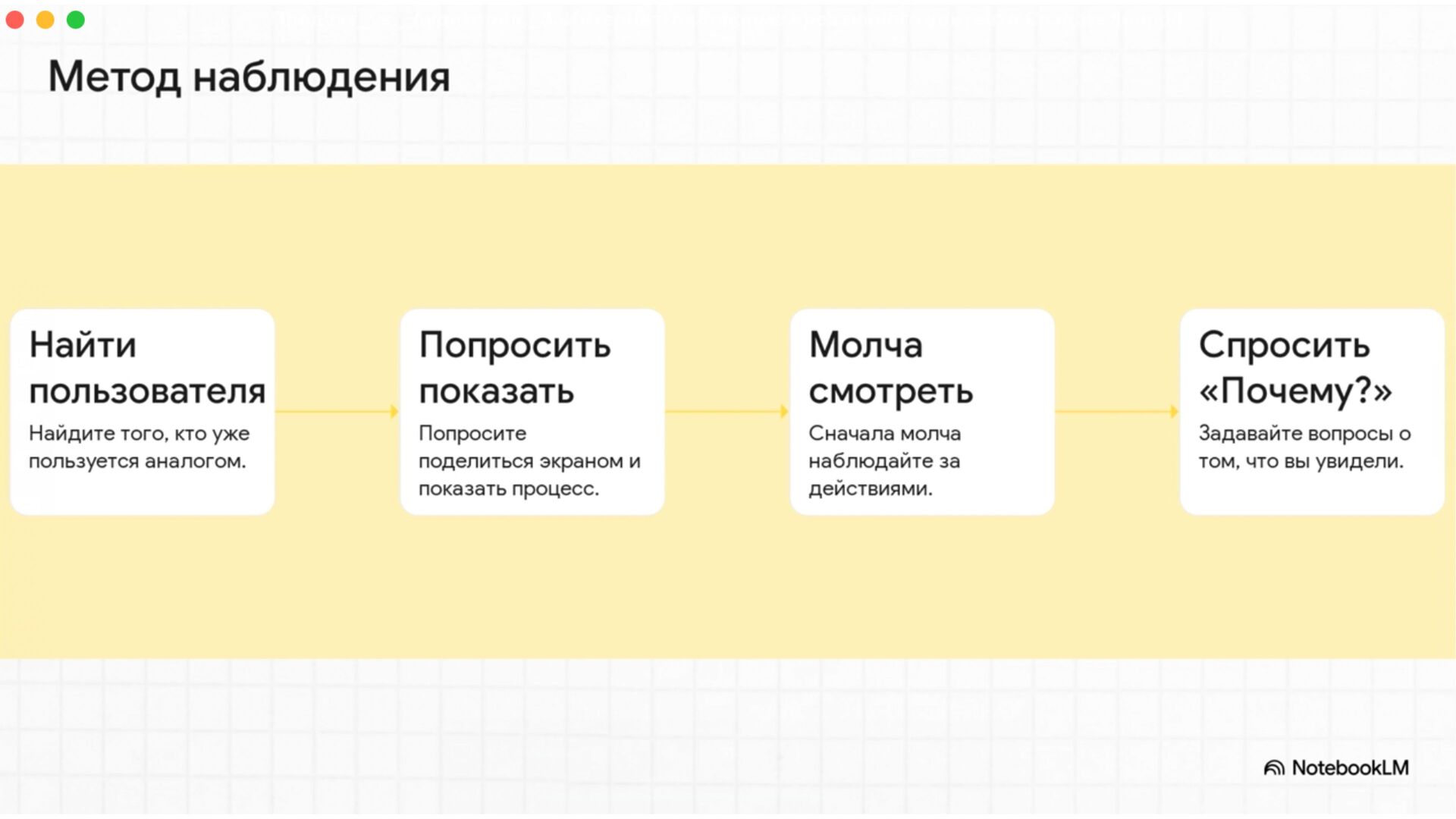 Метод наблюдения

Найти пользователя
Найдите того, кто уже пользуется аналогом.

Попросить показать
Попросите поделиться экраном и показать процесс.

Молча смотреть
Сначала молча наблюдайте за действиями.

Спросить «Почему?»
Задавайте вопросы о том, что вы увидели.

NotebookLM